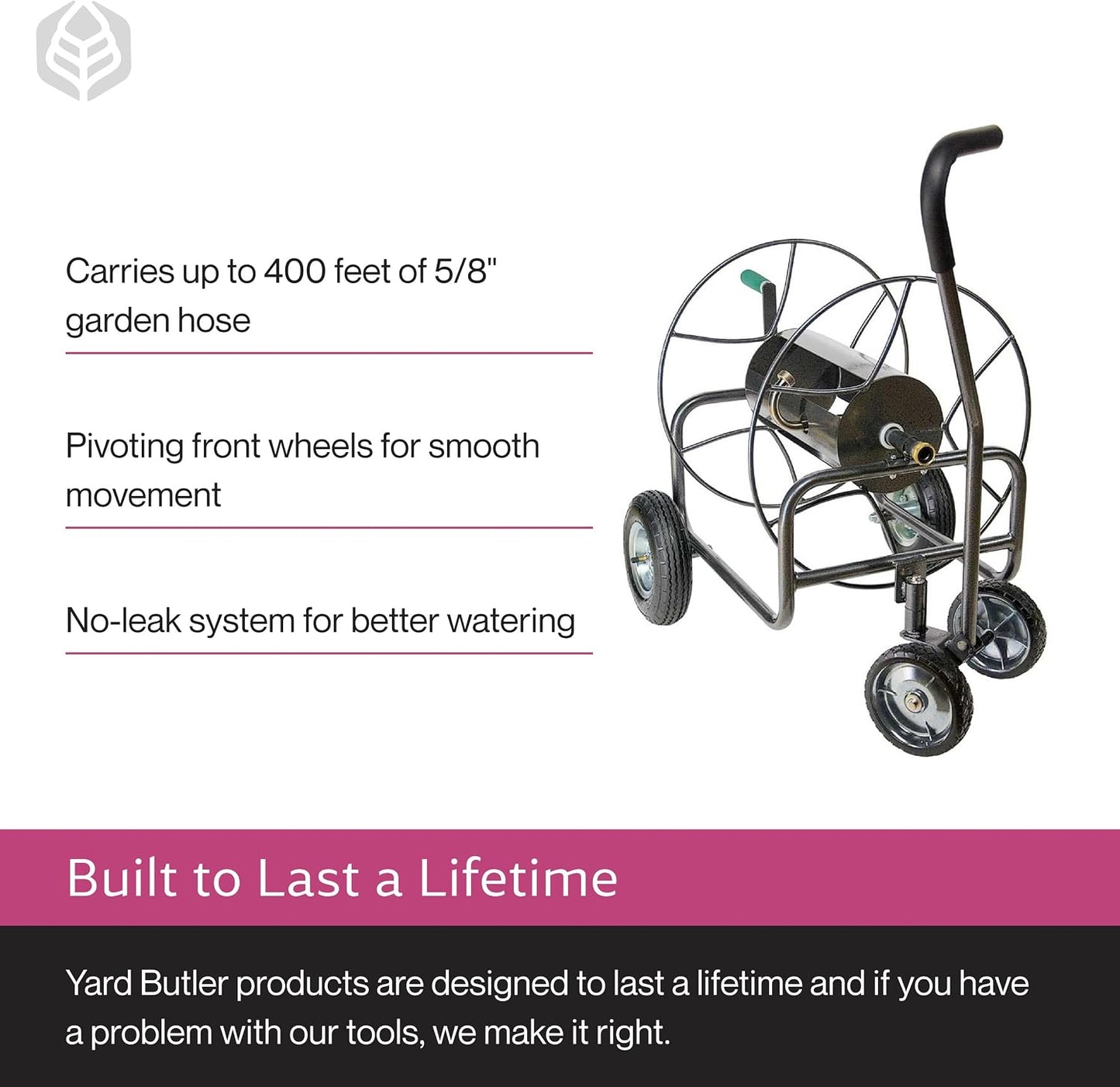 Carries up to 400 feet of 5/8" garden hose

Pivoting front wheels for smooth movement

No-leak system for better watering

Built to Last a Lifetime

Yard Butler products are designed to last a lifetime and if you have a problem with our tools, we make it right.